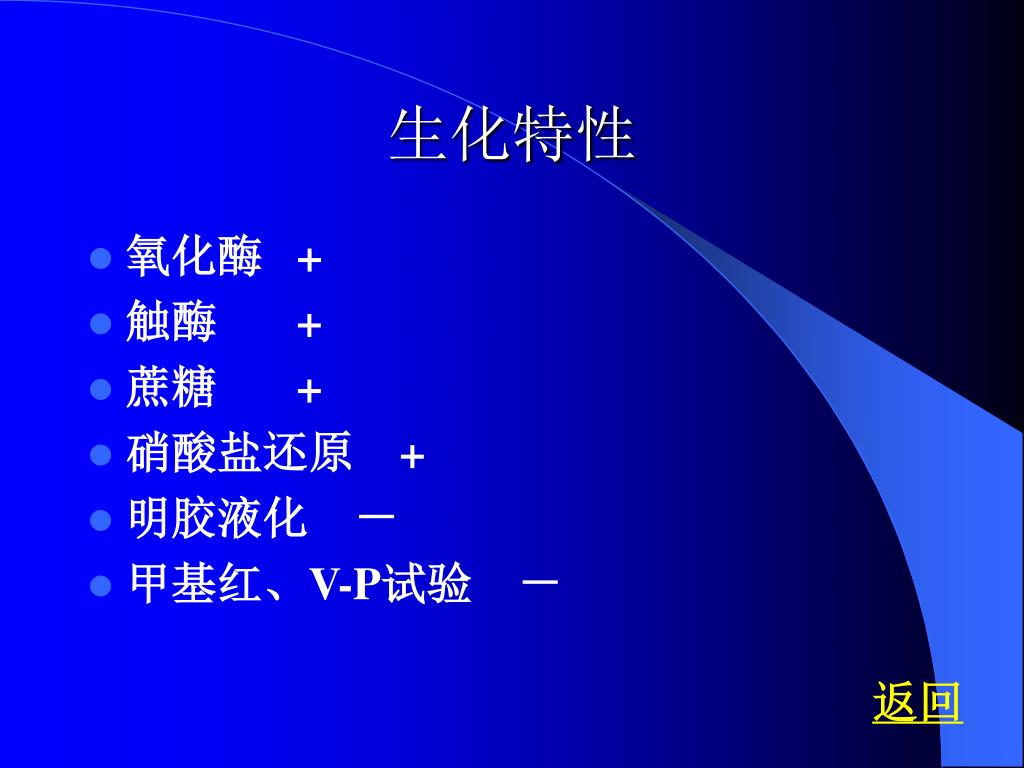 生化特性

- 氧化酶 +
- 触酶 +
- 蔗糖 +
- 硝酸盐还原 +
- 明胶液化 —
- 甲基红、V-P试验 —

返回